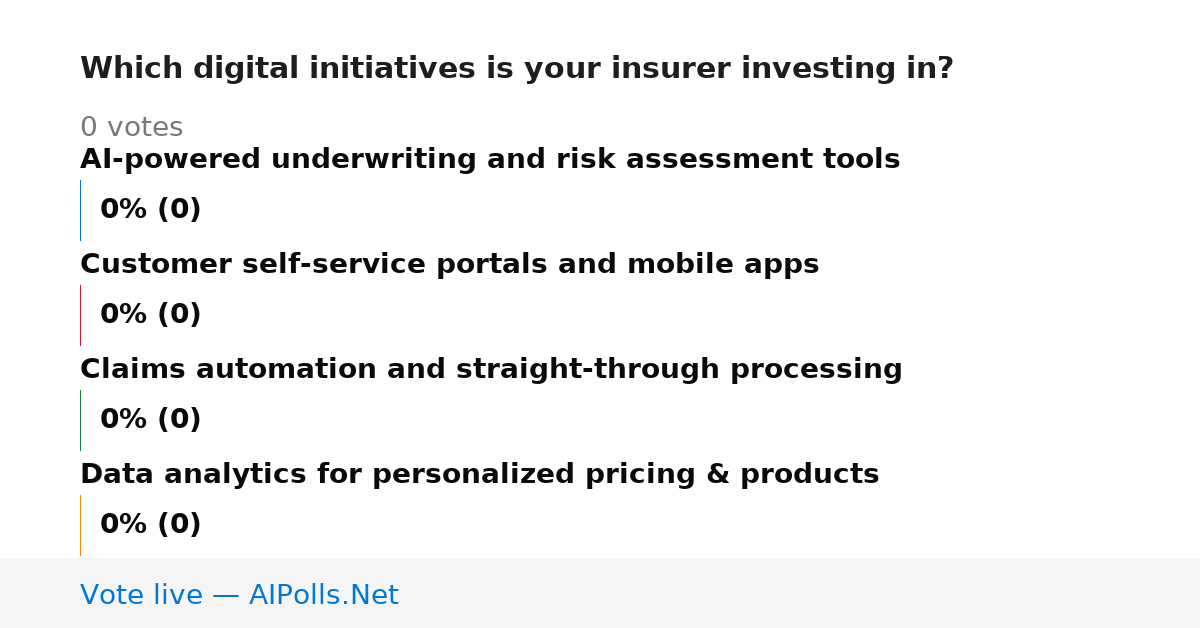 Which digital initiatives is your insurer investing in?

0 votes

AI-powered underwriting and risk assessment tools

0% (0)

Customer self-service portals and mobile apps

0% (0)

Claims automation and straight-through processing

0% (0)

Data analytics for personalized pricing & products

0% (0)

Vote live — AIPolls.Net